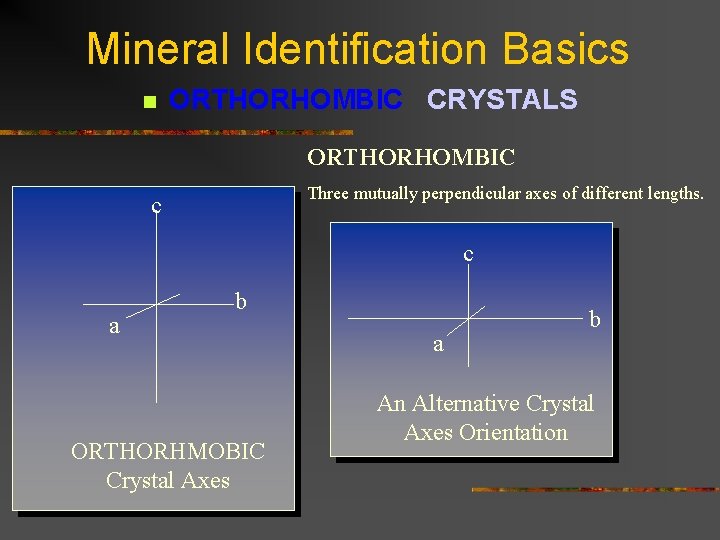 Mineral Identification Basics

ORTHORHOMBIC CRYSTALS

ORTHORHOMBIC

Three mutually perpendicular axes of different lengths.

c

b

a

ORTHORHMOBIC Crystal Axes

c

b

a

An Alternative Crystal Axes Orientation